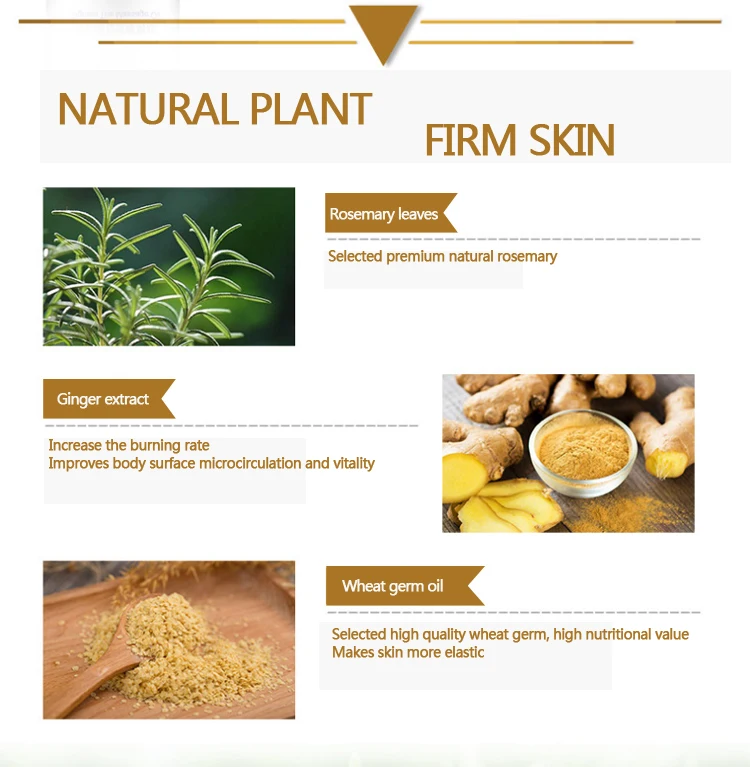 NATURAL PLANT
FIRM SKIN

Rosemary leaves

Selected premium natural rosemary

Ginger extract

Increase the burning rate
Improves body surface microcirculation and vitality

Wheat germ oil

Selected high quality wheat germ, high nutritional value
Makes skin more elastic